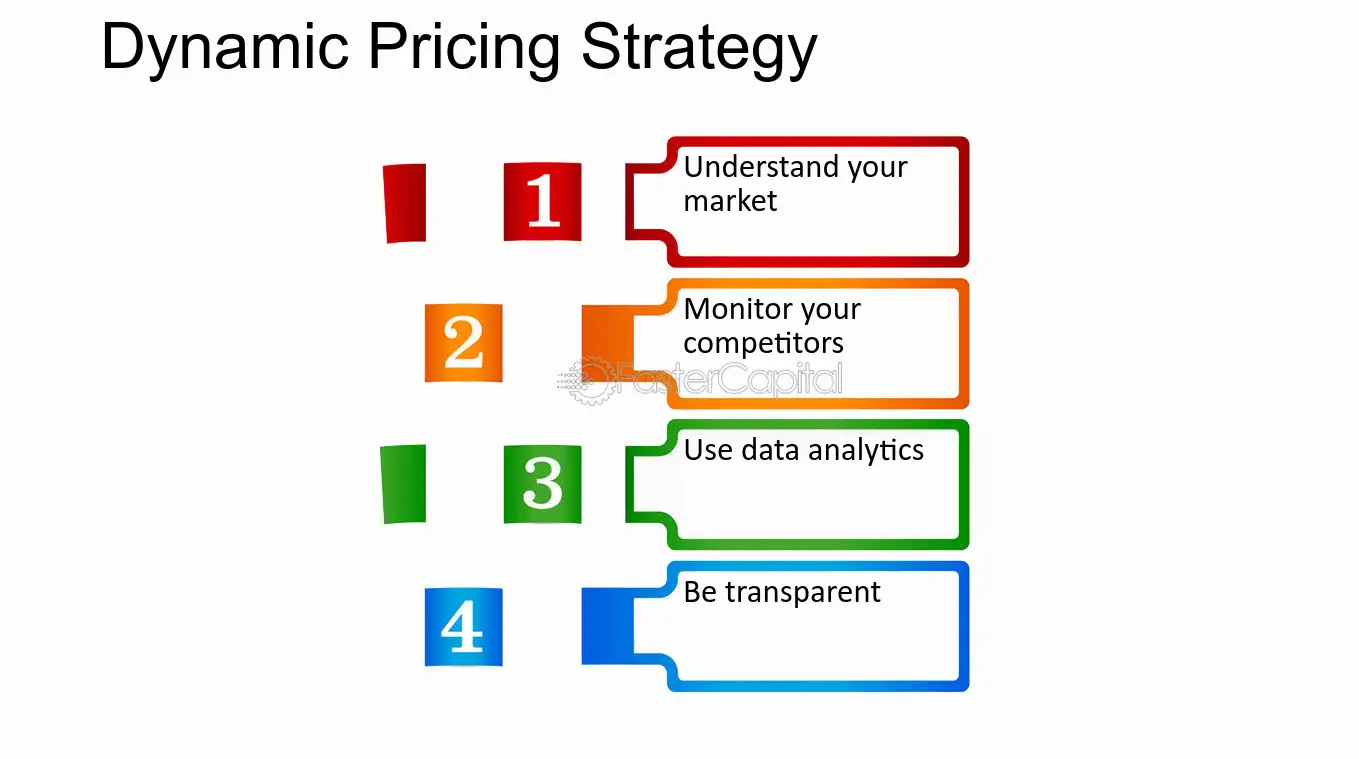 Dynamic Pricing Strategy

1

Understand your market

2

Monitor your competitors

3

Use data analytics

4

Be transparent

FasterCapital